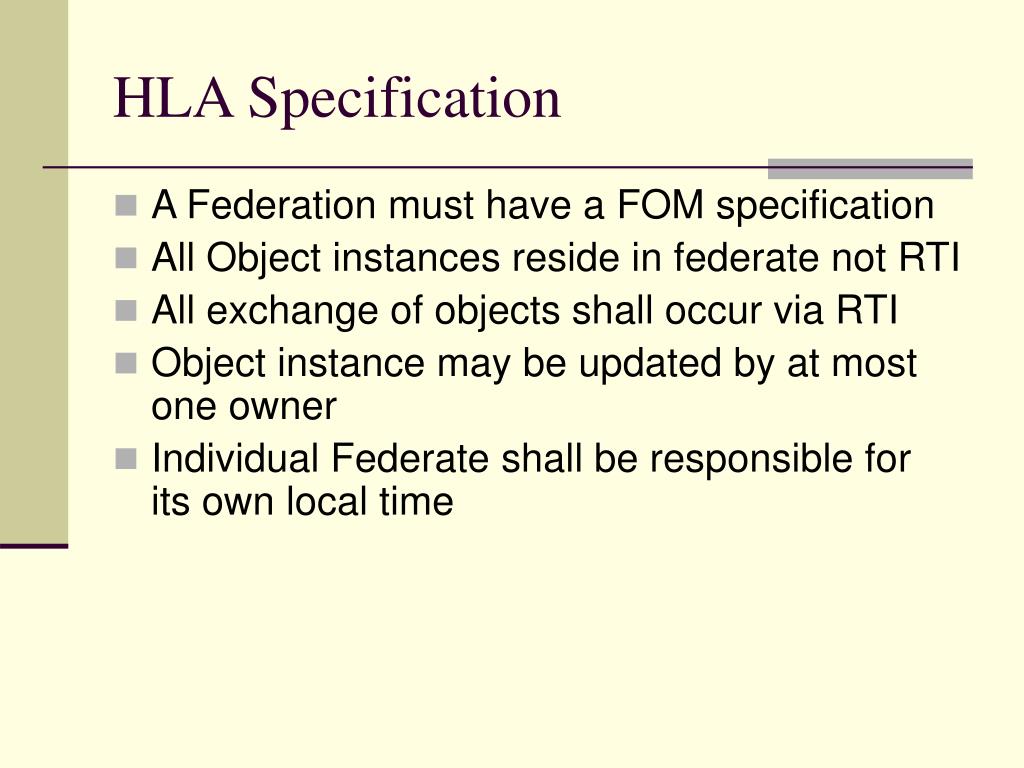 HLA Specification

- A Federation must have a FOM specification
- All Object instances reside in federate not RTI
- All exchange of objects shall occur via RTI
- Object instance may be updated by at most one owner
- Individual Federate shall be responsible for its own local time